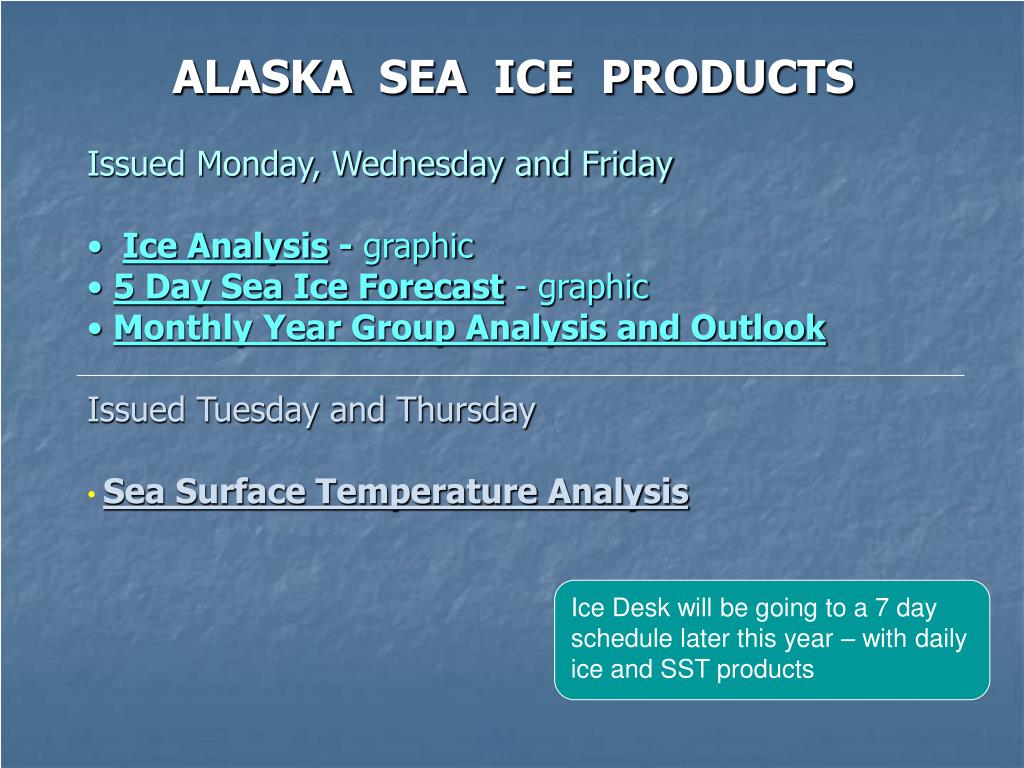 ALASKA SEA ICE PRODUCTS

Issued Monday, Wednesday and Friday

• Ice Analysis - graphic
• 5 Day Sea Ice Forecast - graphic
• Monthly Year Group Analysis and Outlook

Issued Tuesday and Thursday

• Sea Surface Temperature Analysis

Ice Desk will be going to a 7 day schedule later this year – with daily ice and SST products